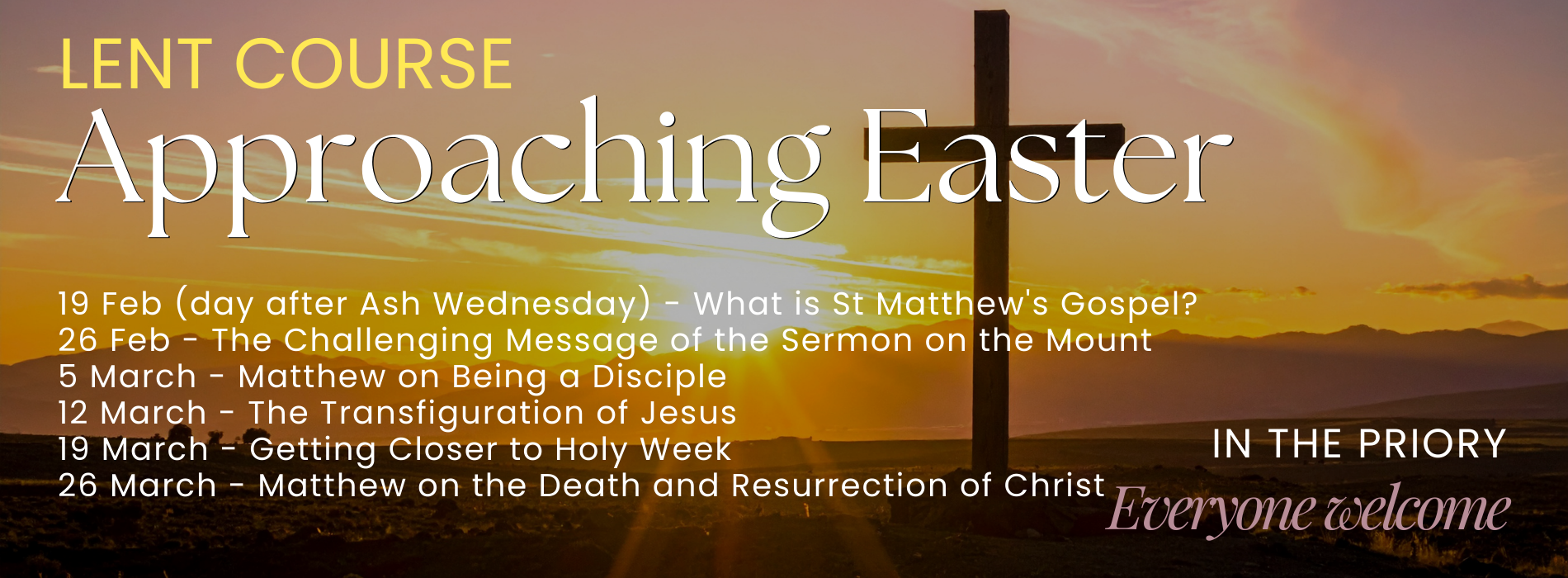 LENT COURSE
Approaching Easter

19 Feb (day after Ash Wednesday) - What is St Matthew's Gospel?
26 Feb - The Challenging Message of the Sermon on the Mount
5 March - Matthew on Being a Disciple
12 March - The Transfiguration of Jesus
19 March - Getting Closer to Holy Week
26 March - Matthew on the Death and Resurrection of Christ

IN THE PRIORY
Everyone welcome